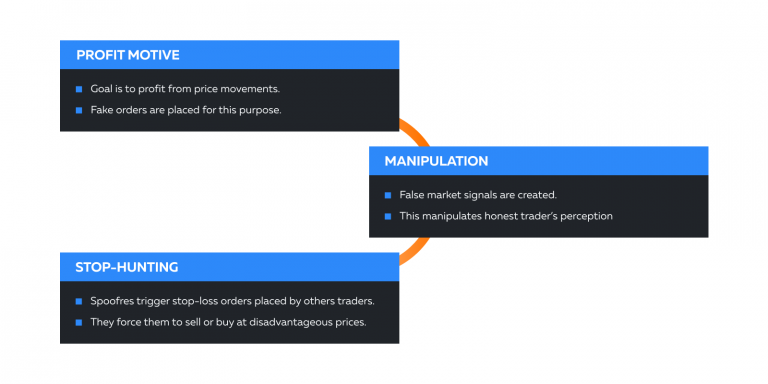 PROFIT MOTIVE

Goal is to profit from price movements.

Fake orders are placed for this purpose.

MANIPULATION

False market signals are created.

This manipulates honest trader's perception

STOP-HUNTING

Spoofres trigger stop-loss orders placed by others traders.

They force them to sell or buy at disadvantageous prices.